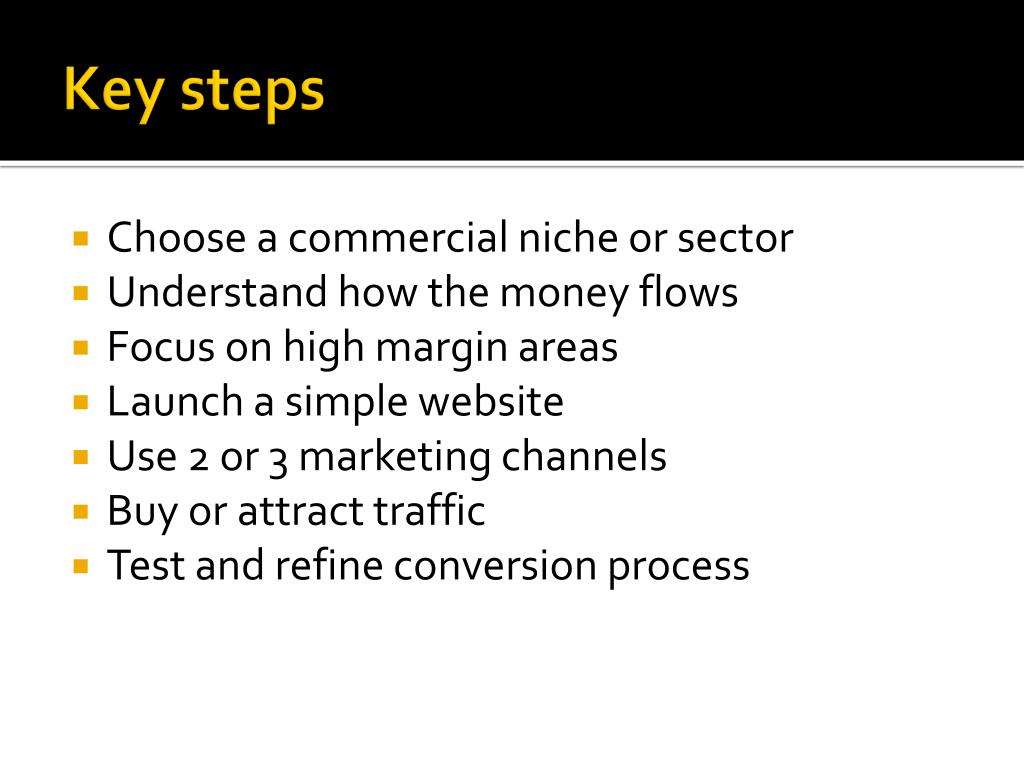 Key steps

- Choose a commercial niche or sector
- Understand how the money flows
- Focus on high margin areas
- Launch a simple website
- Use 2 or 3 marketing channels
- Buy or attract traffic
- Test and refine conversion process